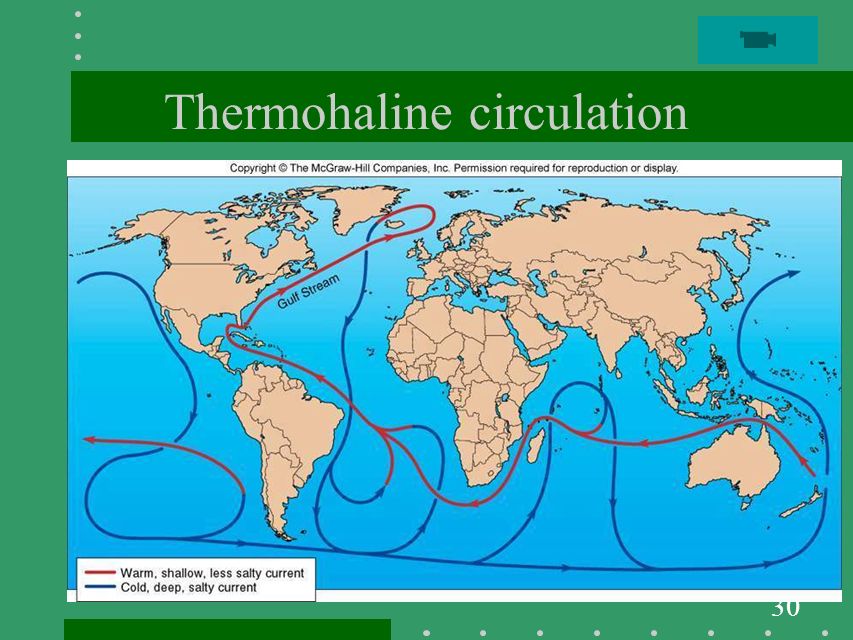 Thermohaline circulation

Copyright © The McGraw-Hill Companies, Inc. Permission required for reproduction or display.

Gulf Stream

Warm, shallow, less salty current
Cold, deep, salty current

30